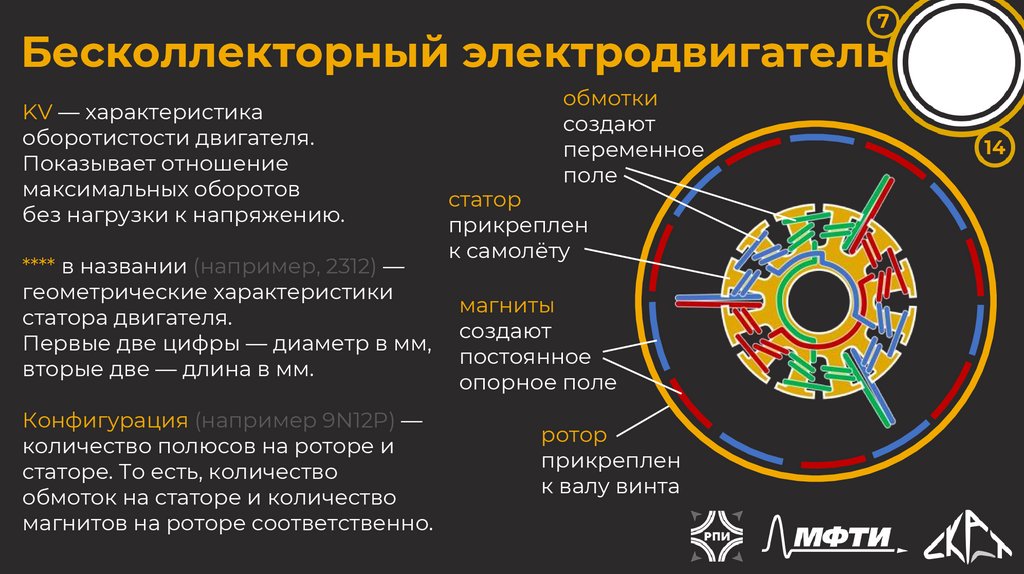 Бесколлекторный электродвигатель

7

14

KV — характеристика оборотистости двигателя. Показывает отношение максимальных оборотов без нагрузки к напряжению.

**** в названии (например, 2312) — геометрические характеристики статора двигателя. Первые две цифры — диаметр в мм, вторые две — длина в мм.

Конфигурация (например 9N12P) — количество полюсов на роторе и статоре. То есть, количество обмоток на статоре и количество магнитов на роторе соответственно.

обмотки создают переменное поле

статор прикреплен к самолёту

магниты создают постоянное опорное поле

ротор прикреплен к валу винта

РПИ

МФТИ

СКАТ